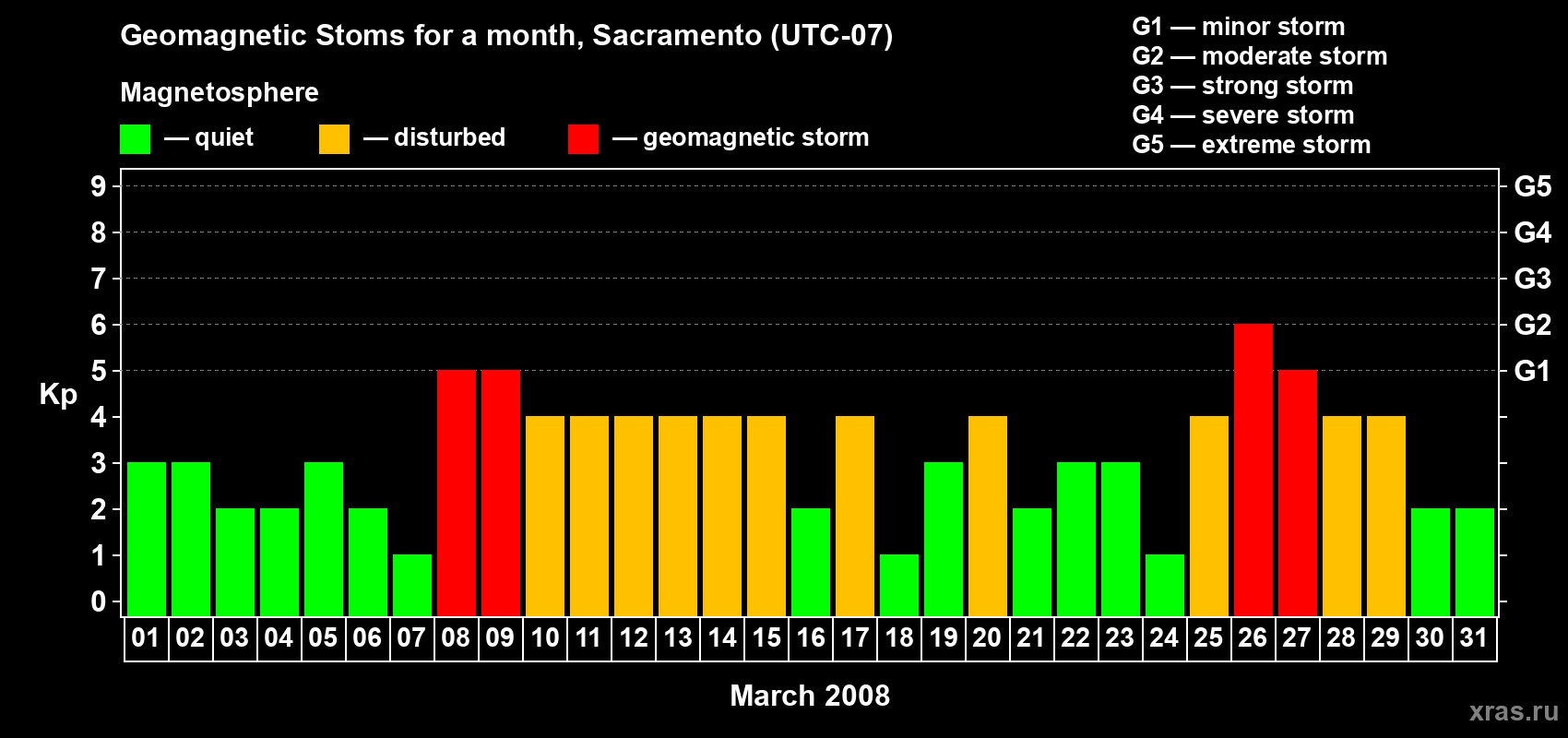 Geomagnetic Stoms for a month, Sacramento (UTC-07)

Magnetosphere

— quiet — disturbed — geomagnetic storm

G1 — minor storm
G2 — moderate storm
G3 — strong storm
G4 — severe storm
G5 — extreme storm

Kp

9
8
7
6
5
4
3
2
1
0

G5
G4
G3
G2
G1

01 02 03 04 05 06 07 08 09 10 11 12 13 14 15 16 17 18 19 20 21 22 23 24 25 26 27 28 29 30 31

March 2008

xras.ru